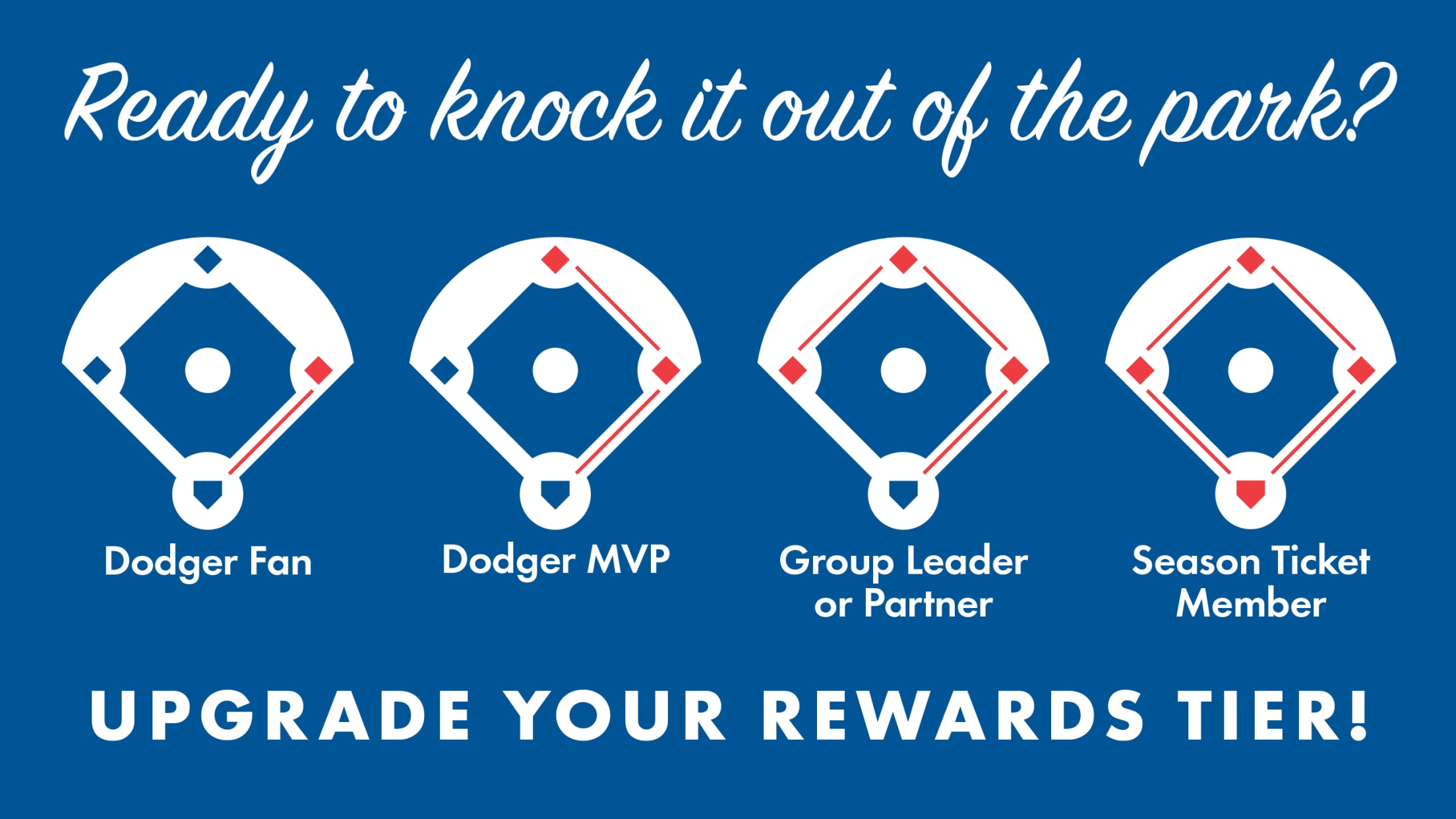 Ready to knock it out of the park?

Dodger Fan

Dodger MVP

Group Leader or Partner

Season Ticket Member

UPGRADE YOUR REWARDS TIER!